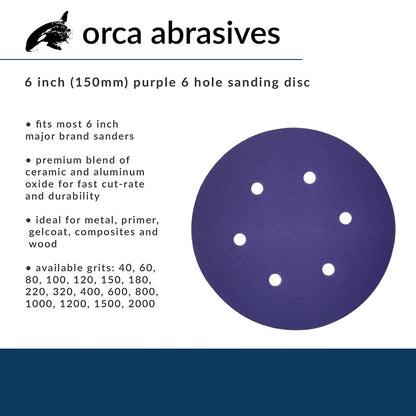 orca abrasives

6 inch (150mm) purple 6 hole sanding disc

• fits most 6 inch major brand sanders

• premium blend of ceramic and aluminum oxide for fast cut-rate and durability

• ideal for metal, primer, gelcoat, composites and wood

• available grits: 40, 60, 80, 100, 120, 150, 180, 220, 320, 400, 600, 800, 1000, 1200, 1500, 2000